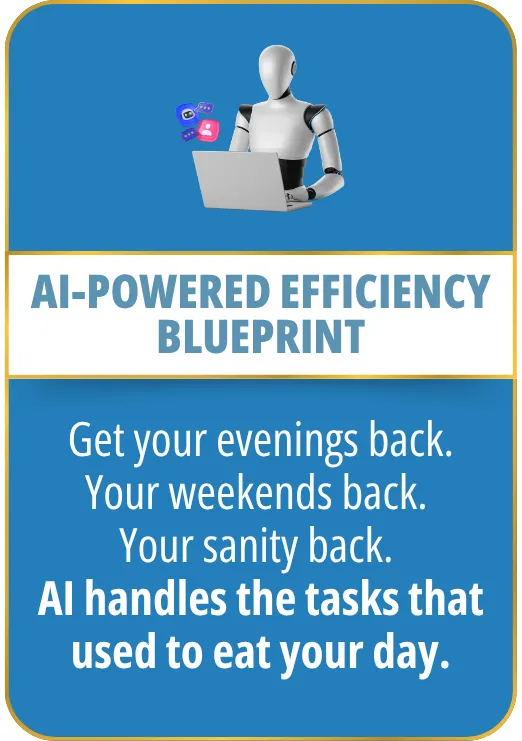 AI-POWERED EFFICIENCY BLUEPRINT

Get your evenings back.
Your weekends back.
Your sanity back.
AI handles the tasks that used to eat your day.